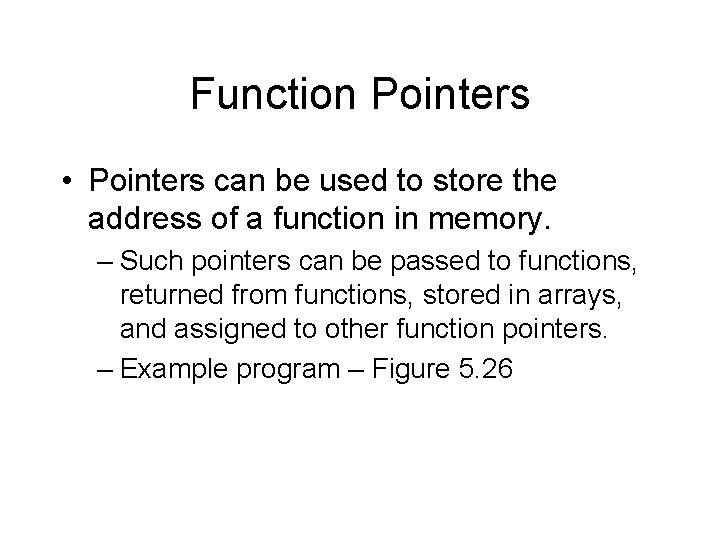 Function Pointers

• Pointers can be used to store the address of a function in memory.

– Such pointers can be passed to functions, returned from functions, stored in arrays, and assigned to other function pointers.

– Example program – Figure 5.26